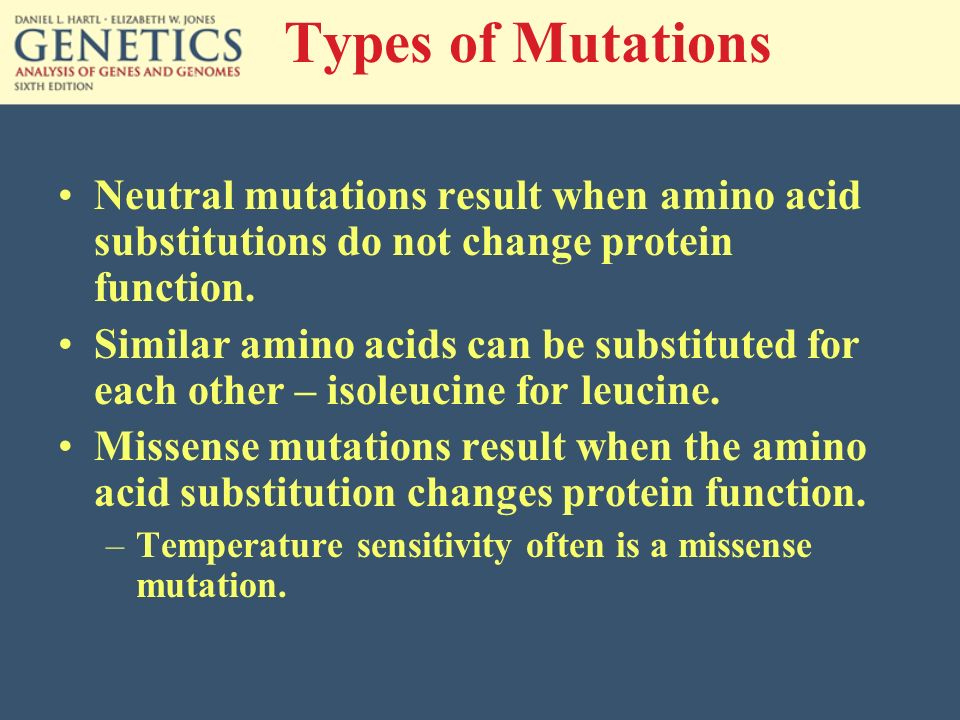 DANIEL L. HARTL • ELIZABETH W. JONES
GENETICS
ANALYSIS OF GENES AND GENOMES
SIXTH EDITION

Types of Mutations

• Neutral mutations result when amino acid substitutions do not change protein function.
• Similar amino acids can be substituted for each other – isoleucine for leucine.
• Missense mutations result when the amino acid substitution changes protein function.
– Temperature sensitivity often is a missense mutation.